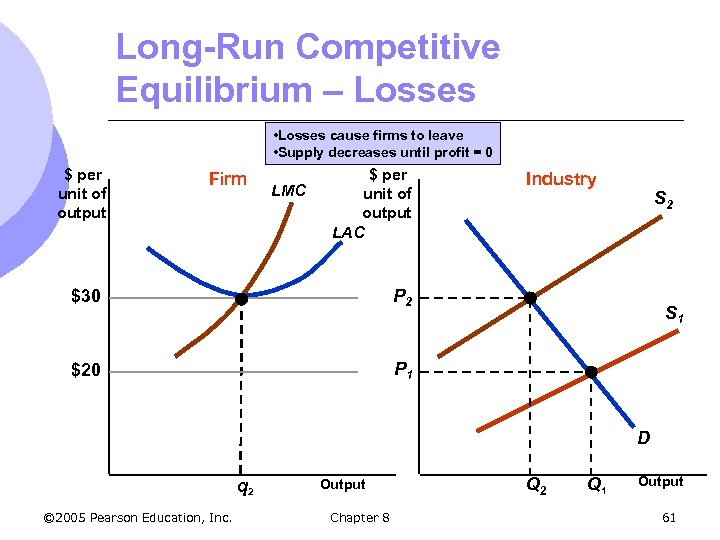 Long-Run Competitive Equilibrium – Losses

•Losses cause firms to leave
•Supply decreases until profit = 0

$ per unit of output

Firm

LMC

LAC

$30

$20

$q_2$

Output

$ per unit of output

Industry

$S_2$

$S_1$

$P_2$

$P_1$

D

$Q_2$

$Q_1$

Output

©2005 Pearson Education, Inc.

Chapter 8

61